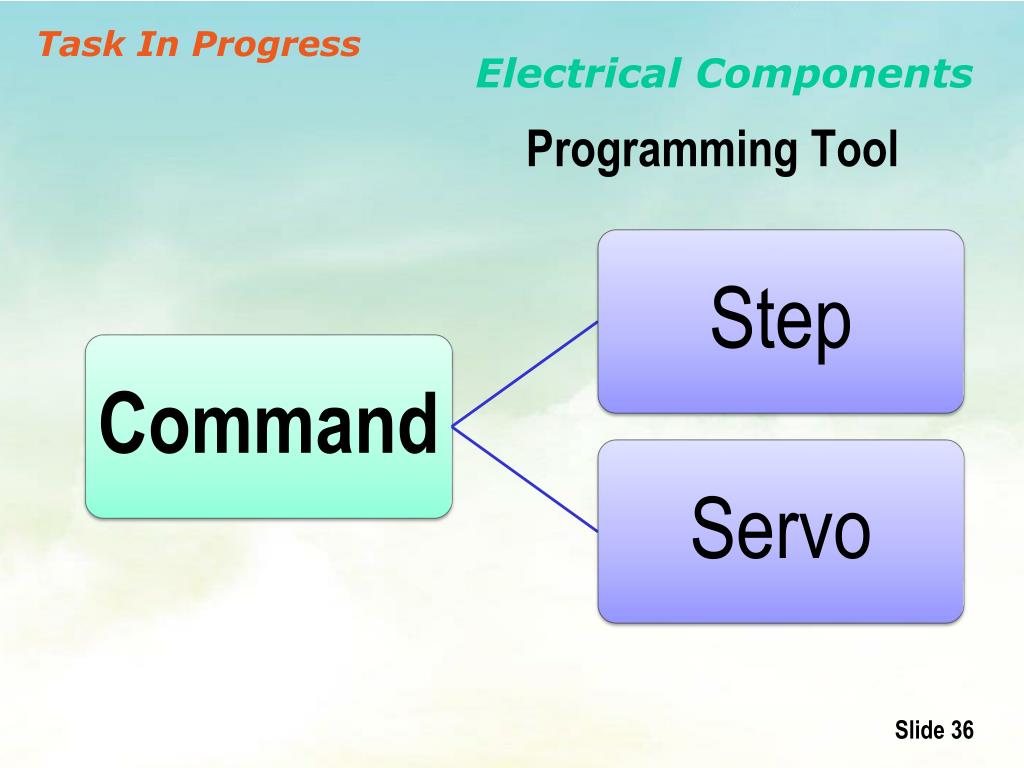 Task In Progress

Electrical Components

Programming Tool

Command

Step

Servo

Slide 36